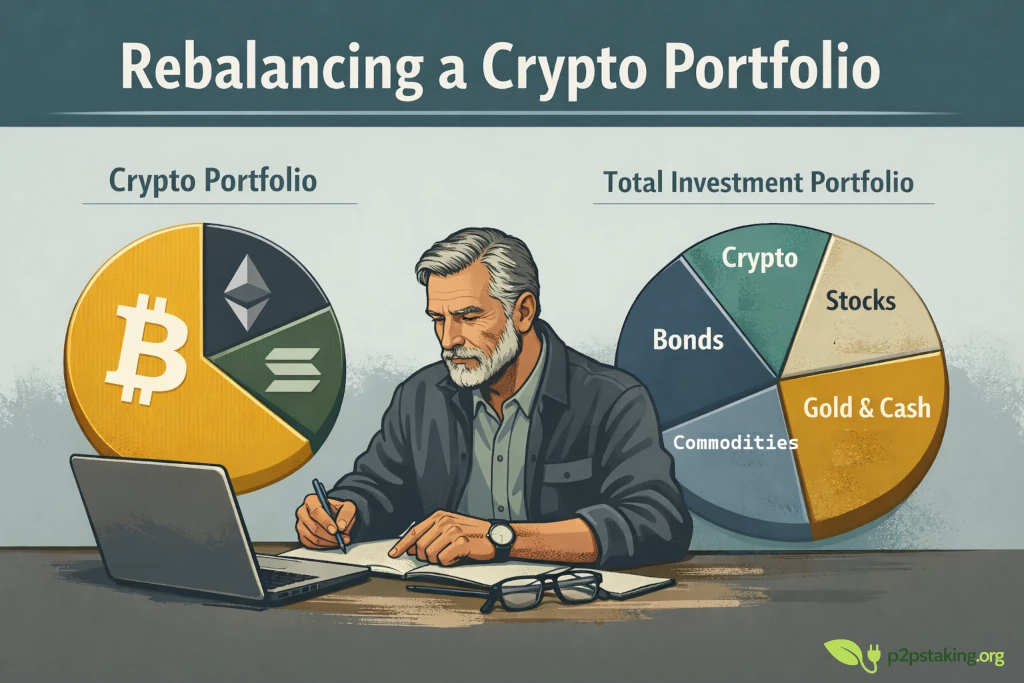 Rebalancing a Crypto Portfolio

Crypto Portfolio

Total Investment Portfolio

Crypto

Stocks

Bonds

Gold & Cash

Commodities

p2pstaking.org